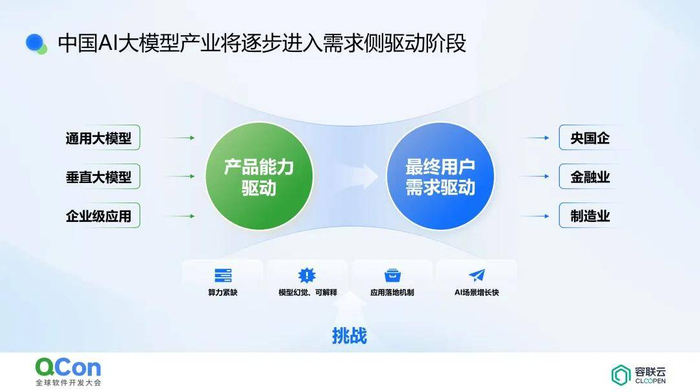 中国AI大模型产业将逐步进入需求侧驱动阶段

通用大模型
垂直大模型
企业级应用

产品能力驱动

最终用户需求驱动

央国企
金融业
制造业

算力紧缺
模型幻觉、可解释
应用落地机制
AI场景增长快

挑战

QCon
全球软件开发大会

容联云
CLOOPEN